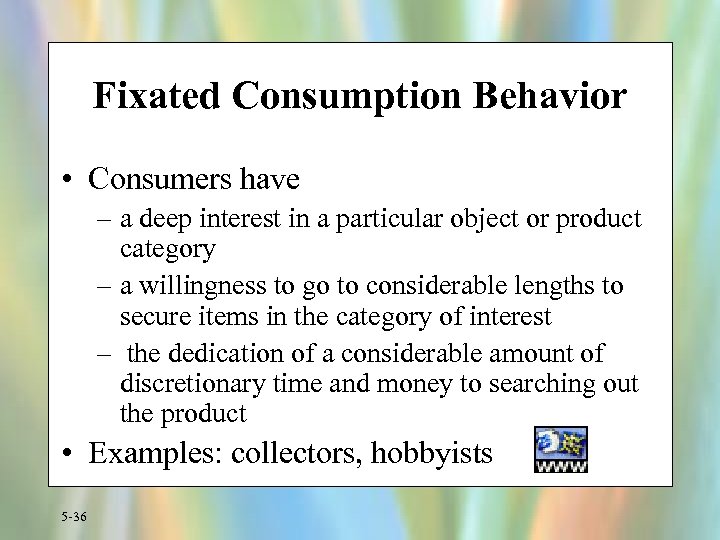 Fixated Consumption Behavior

• Consumers have
– a deep interest in a particular object or product category
– a willingness to go to considerable lengths to secure items in the category of interest
– the dedication of a considerable amount of discretionary time and money to searching out the product
• Examples: collectors, hobbyists

WWW

5-36